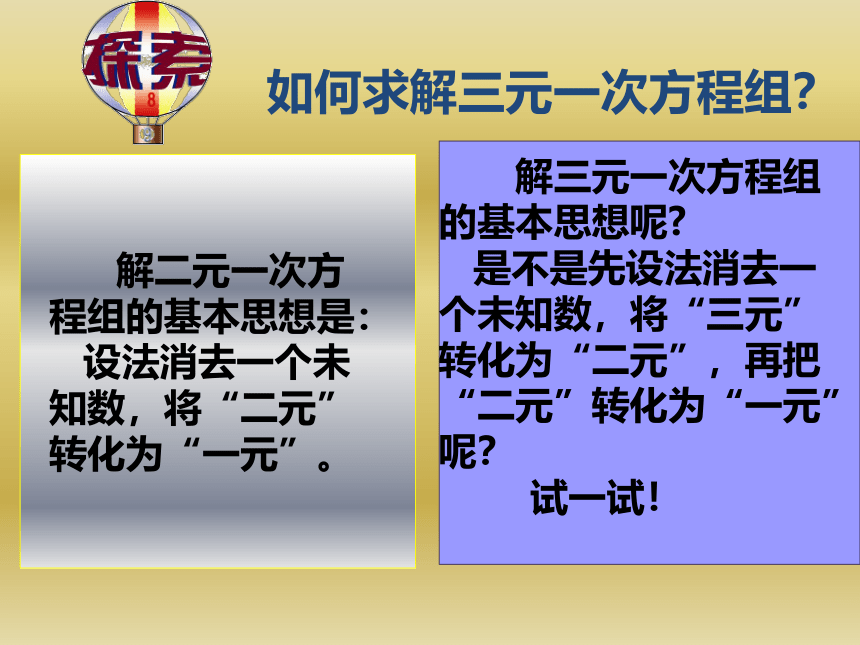 探索

8

如何求解三元一次方程组?

解二元一次方程组的基本思想是:
设法消去一个未知数，将“二元”转化为“一元”。

解三元一次方程组的基本思想呢?
是不是先设法消去一个未知数，将“三元”转化为“二元”，再把“二元”转化为“一元”呢?
试一试!